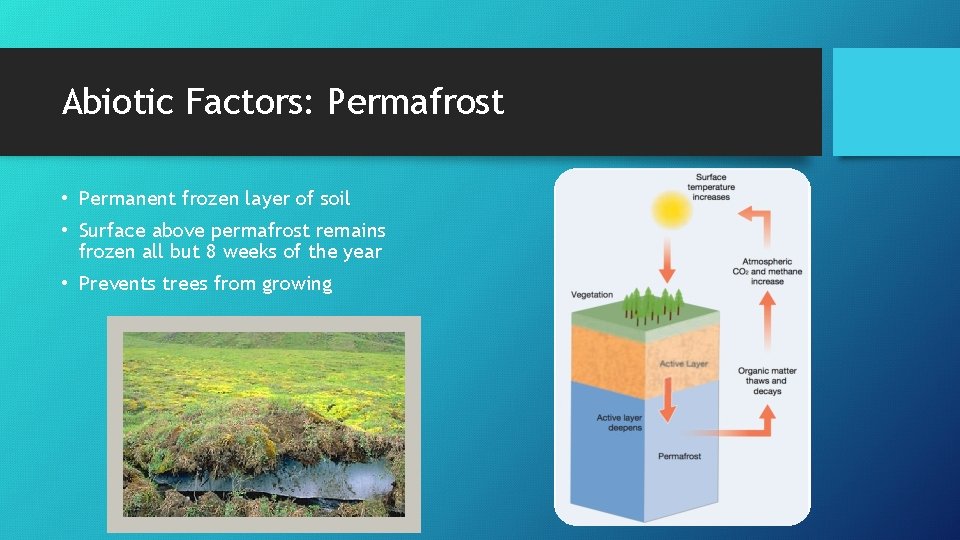 Abiotic Factors: Permafrost

• Permanent frozen layer of soil
• Surface above permafrost remains frozen all but 8 weeks of the year
• Prevents trees from growing

Surface temperature increases

Atmospheric $CO_2$ and methane increase

Vegetation

Active Layer

Organic matter thaws and decays

Active layer deepens

Permafrost